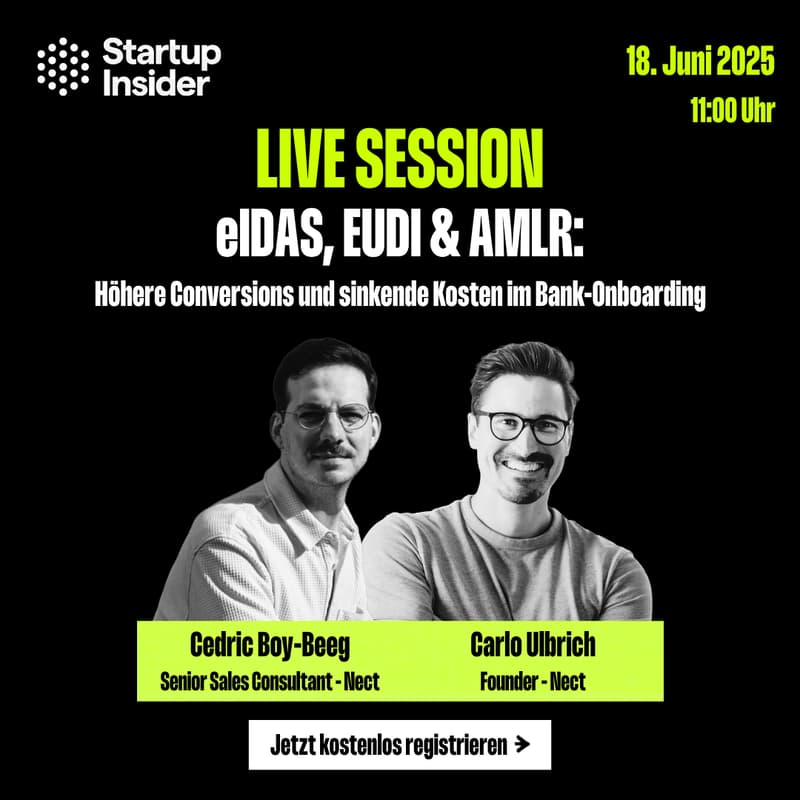 Startup Insider

18. Juni 2025
11:00 Uhr

LIVE SESSION
eIDAS, EUDI & AMLR:
Höhere Conversions und sinkende Kosten im Bank-Onboarding

Cedric Boy-Beeg
Senior Sales Consultant - Nect

Carlo Ulbrich
Founder - Nect

Jetzt kostenlos registrieren >